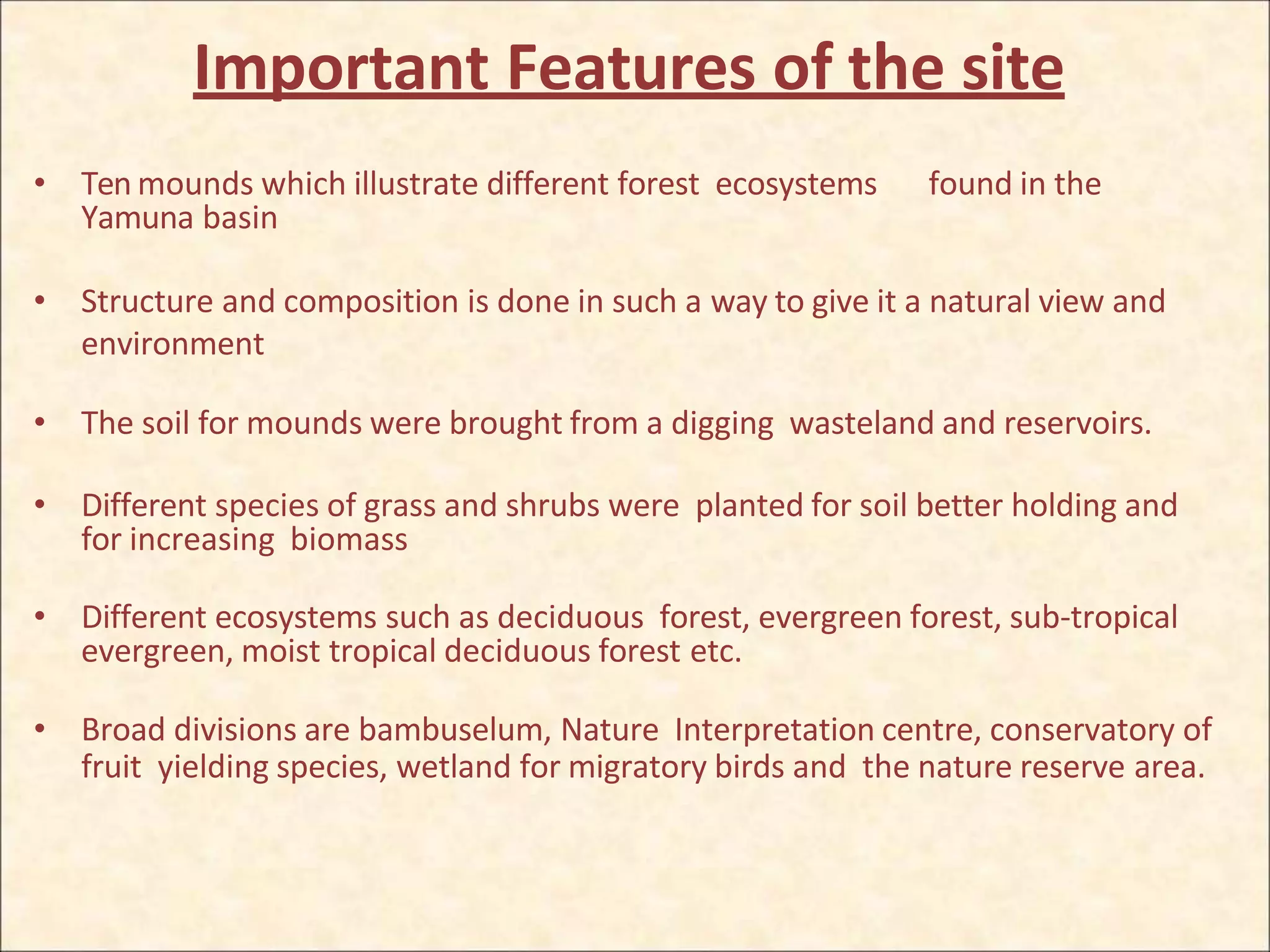 Important Features of the site

• Ten mounds which illustrate different forest ecosystems found in the Yamuna basin

• Structure and composition is done in such a way to give it a natural view and environment

• The soil for mounds were brought from a digging wasteland and reservoirs.

• Different species of grass and shrubs were planted for soil better holding and for increasing biomass

• Different ecosystems such as deciduous forest, evergreen forest, sub-tropical evergreen, moist tropical deciduous forest etc.

• Broad divisions are bambuselum, Nature Interpretation centre, conservatory of fruit yielding species, wetland for migratory birds and the nature reserve area.